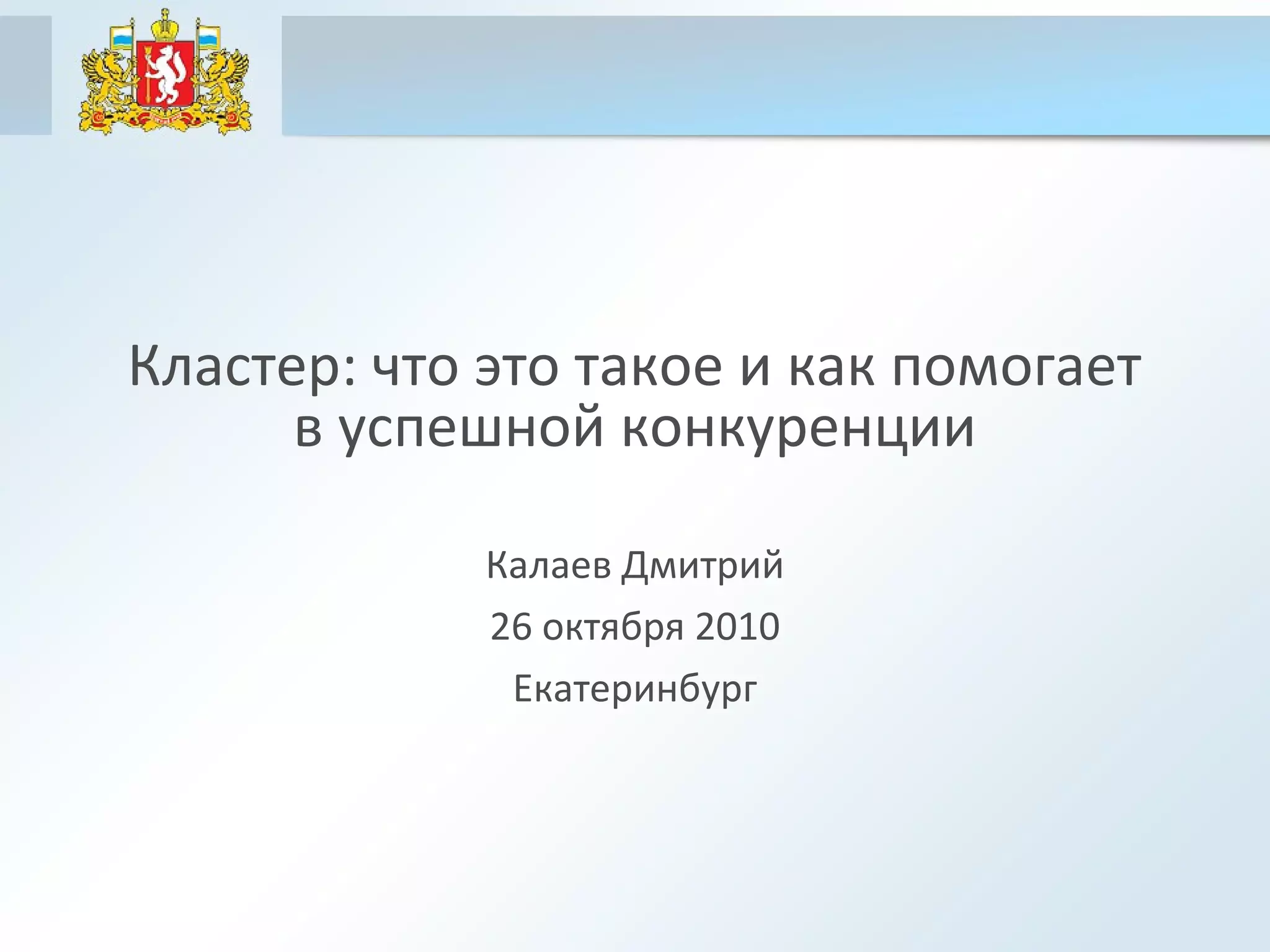 Кластер: что это такое и как помогает в успешной конкуренции

Калаев Дмитрий

26 октября 2010

Екатеринбург